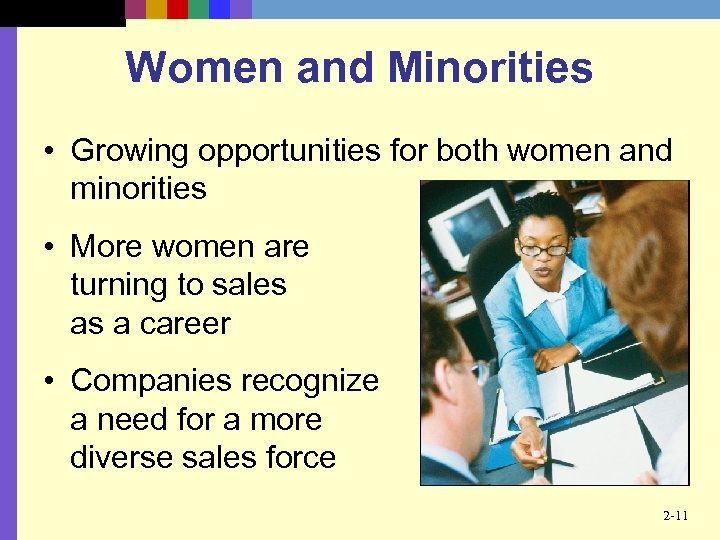 Women and Minorities

• Growing opportunities for both women and minorities

• More women are turning to sales as a career

• Companies recognize a need for a more diverse sales force

2-11